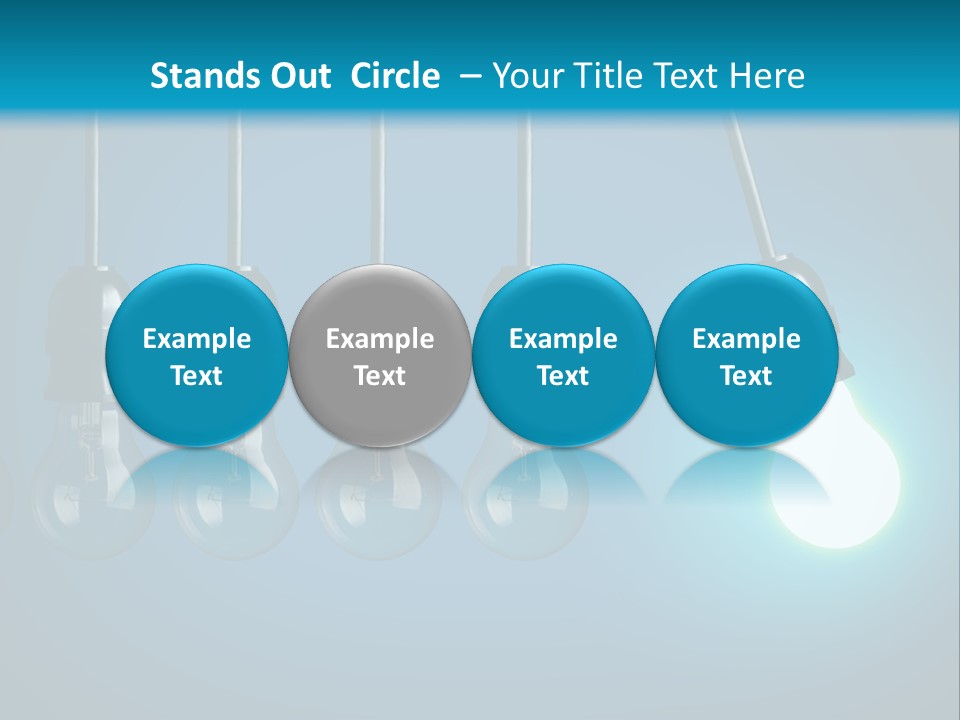 Stands Out Circle – Your Title Text Here

Example Text

Example Text

Example Text

Example Text